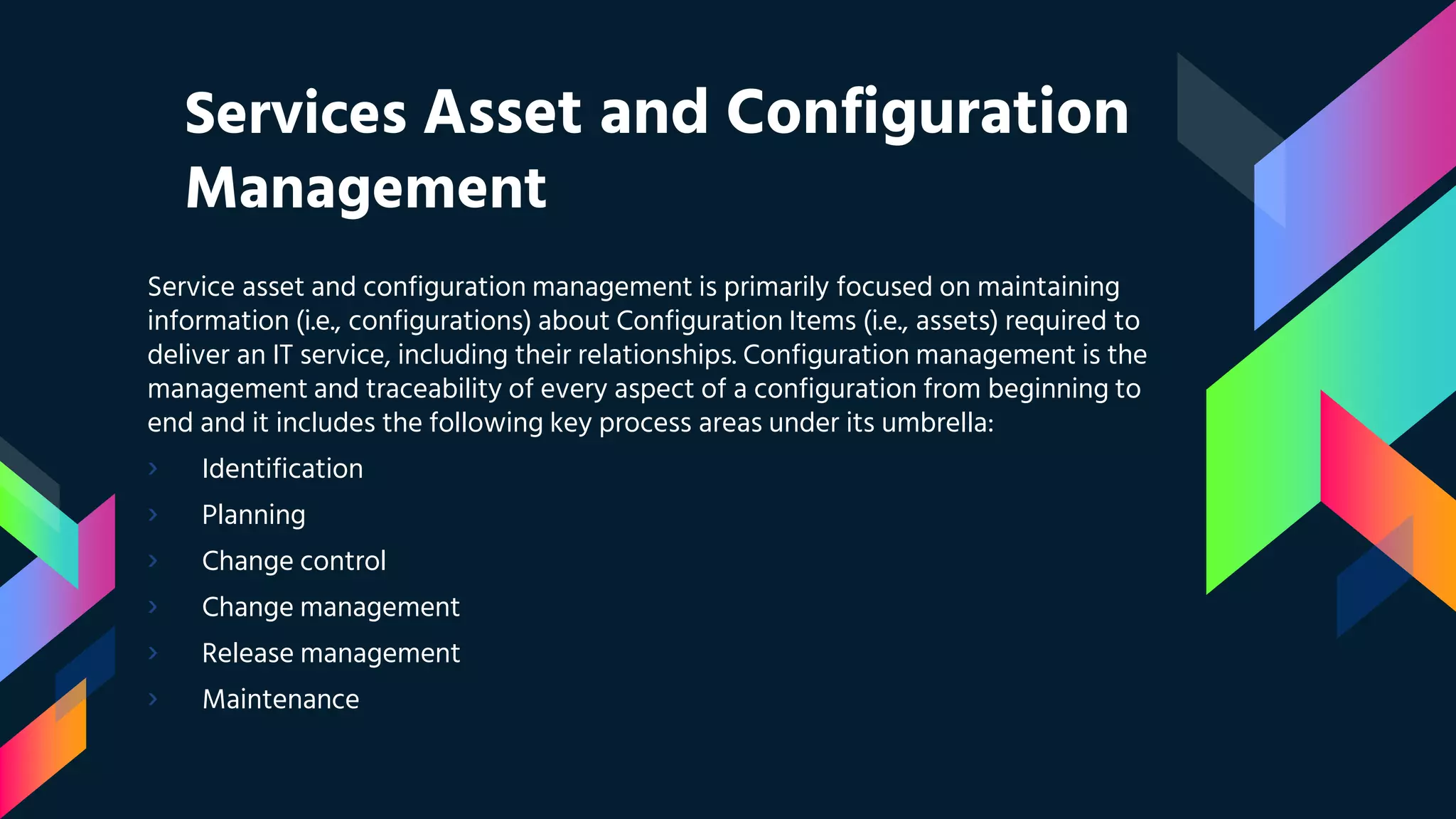 Services Asset and Configuration Management

Service asset and configuration management is primarily focused on maintaining information (i.e., configurations) about Configuration Items (i.e., assets) required to deliver an IT service, including their relationships. Configuration management is the management and traceability of every aspect of a configuration from beginning to end and it includes the following key process areas under its umbrella:

› Identification
› Planning
› Change control
› Change management
› Release management
› Maintenance